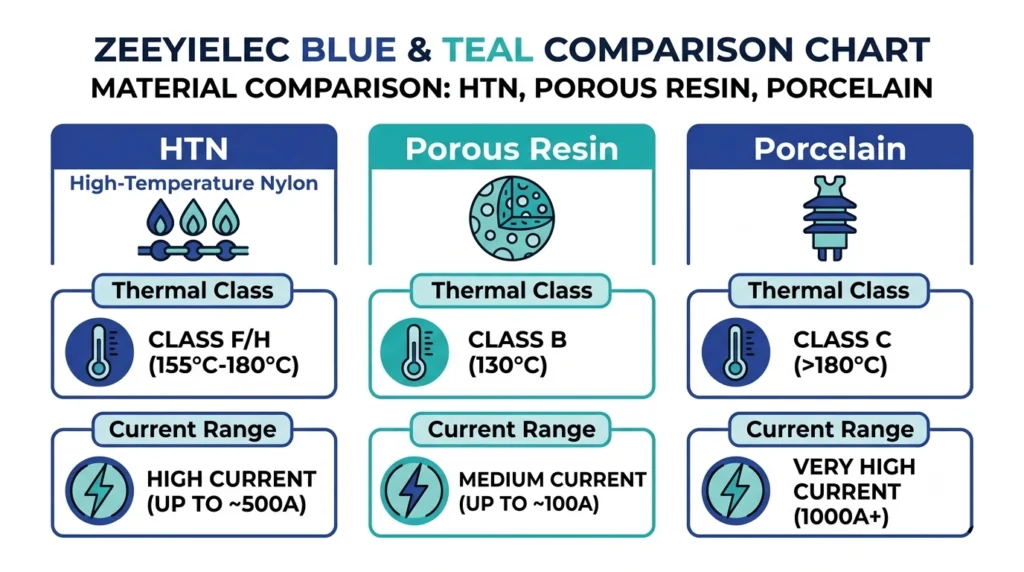 ZEEYIELEC BLUE & TEAL COMPARISON CHART
MATERIAL COMPARISON: HTN, POROUS RESIN, PORCELAIN

HTN
High-Temperature Nylon

Thermal Class
CLASS F/H (155°C-180°C)

Current Range
HIGH CURRENT (UP TO ~500A)

Porous Resin

Thermal Class
CLASS B (130°C)

Current Range
MEDIUM CURRENT (UP TO ~100A)

Porcelain

Thermal Class
CLASS C (>180°C)

Current Range
VERY HIGH CURRENT (1000A+)